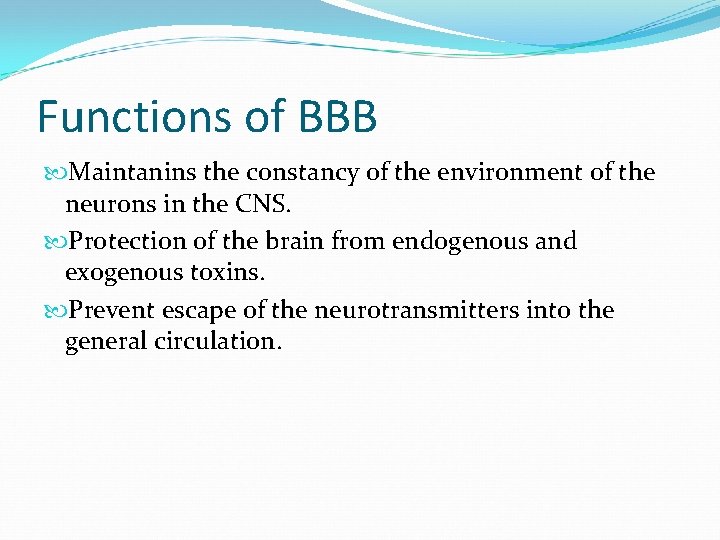 Functions of BBB

Maintanins the constancy of the environment of the neurons in the CNS.

Protection of the brain from endogenous and exogenous toxins.

Prevent escape of the neurotransmitters into the general circulation.